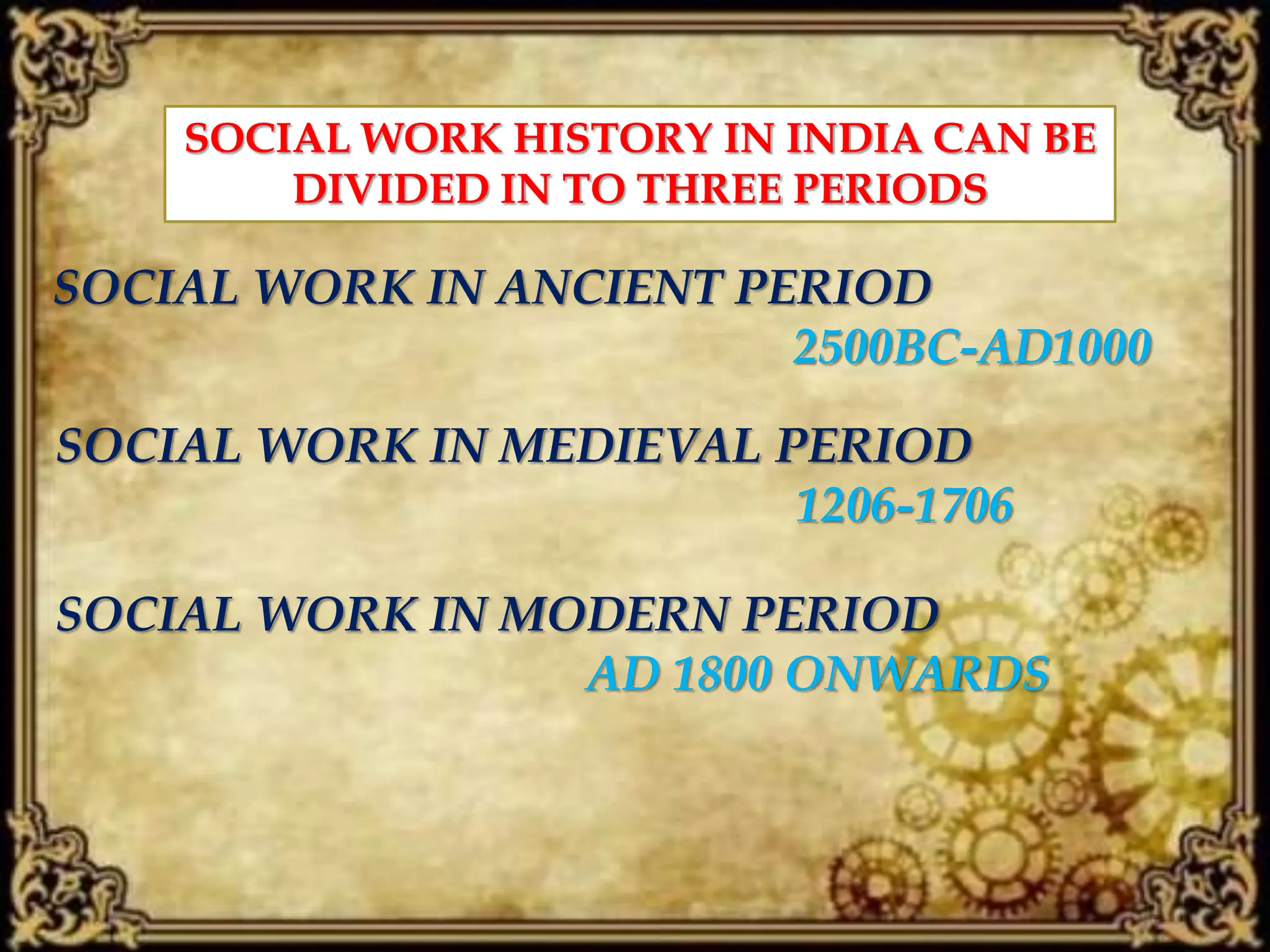 SOCIAL WORK HISTORY IN INDIA CAN BE DIVIDED IN TO THREE PERIODS

SOCIAL WORK IN ANCIENT PERIOD
2500BC-AD1000

SOCIAL WORK IN MEDIEVAL PERIOD
1206-1706

SOCIAL WORK IN MODERN PERIOD
AD 1800 ONWARDS